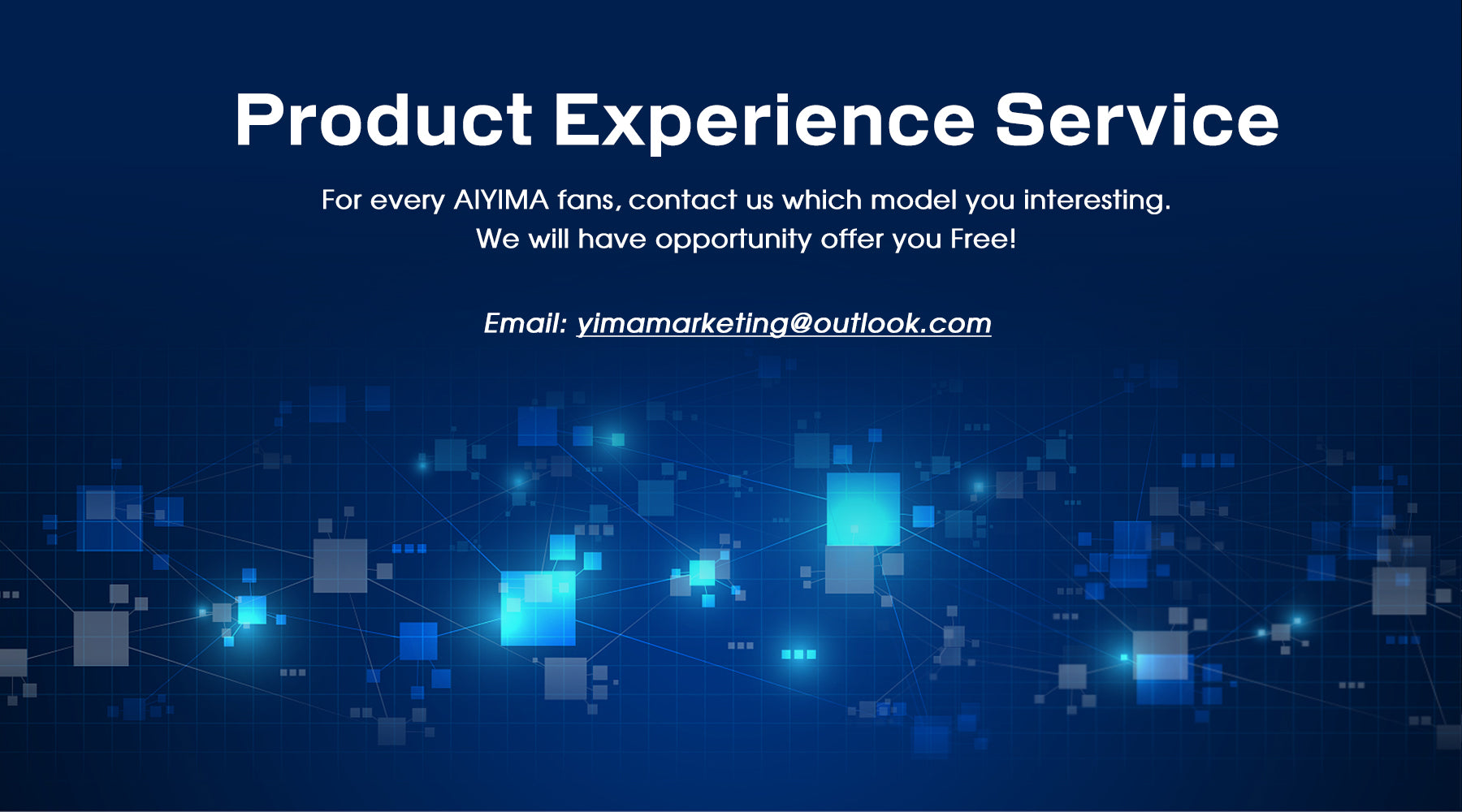 Product Experience Service

For every AIYIMA fans, contact us which model you interesting.
We will have opportunity offer you Free!

Email: yimamarketing@outlook.com